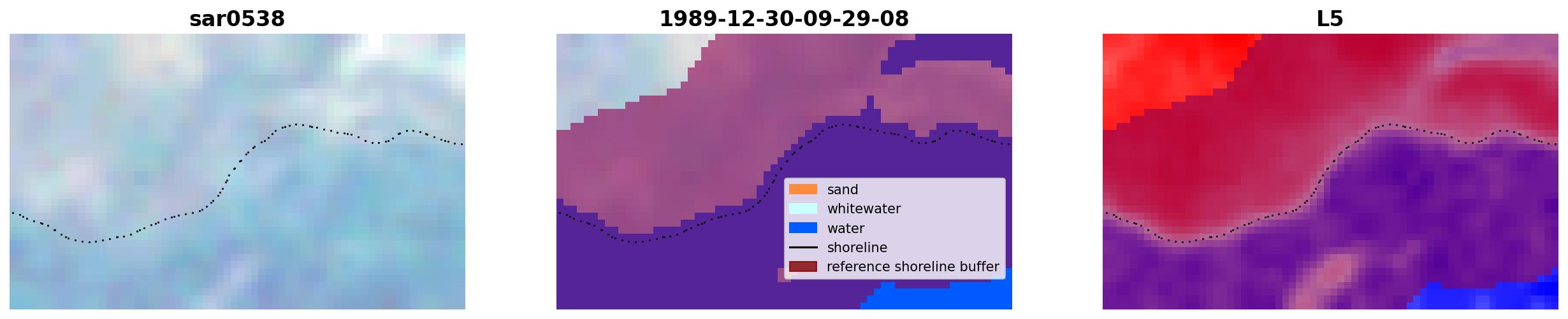 sar0538

1989-12-30-09-29-08

sand
whitewater
water
shoreline
reference shoreline buffer

L5